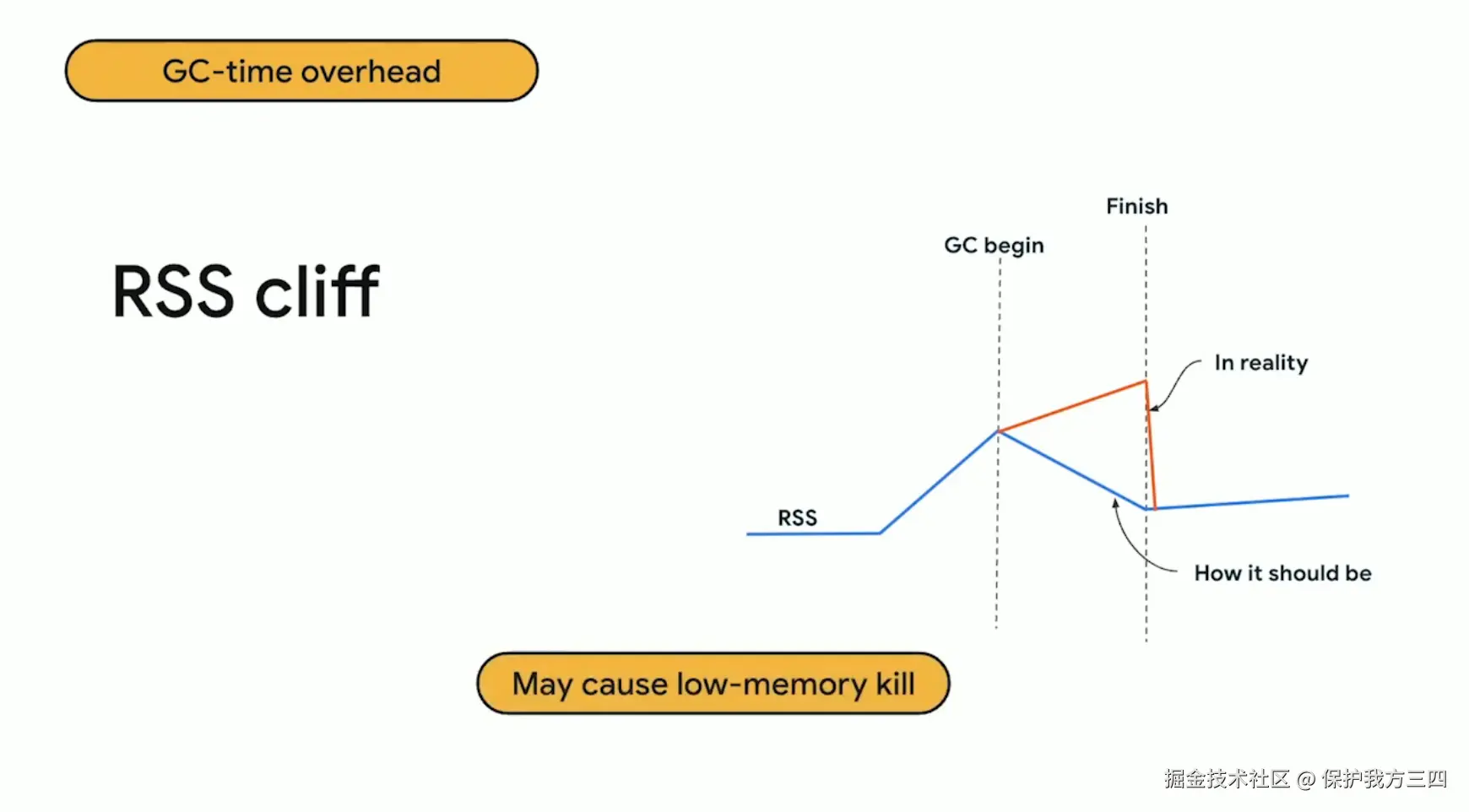 GC-time overhead

RSS cliff

Finish

GC begin

In reality

RSS

How it should be

May cause low-memory kill

掘金技术社区 @ 保护我方三四